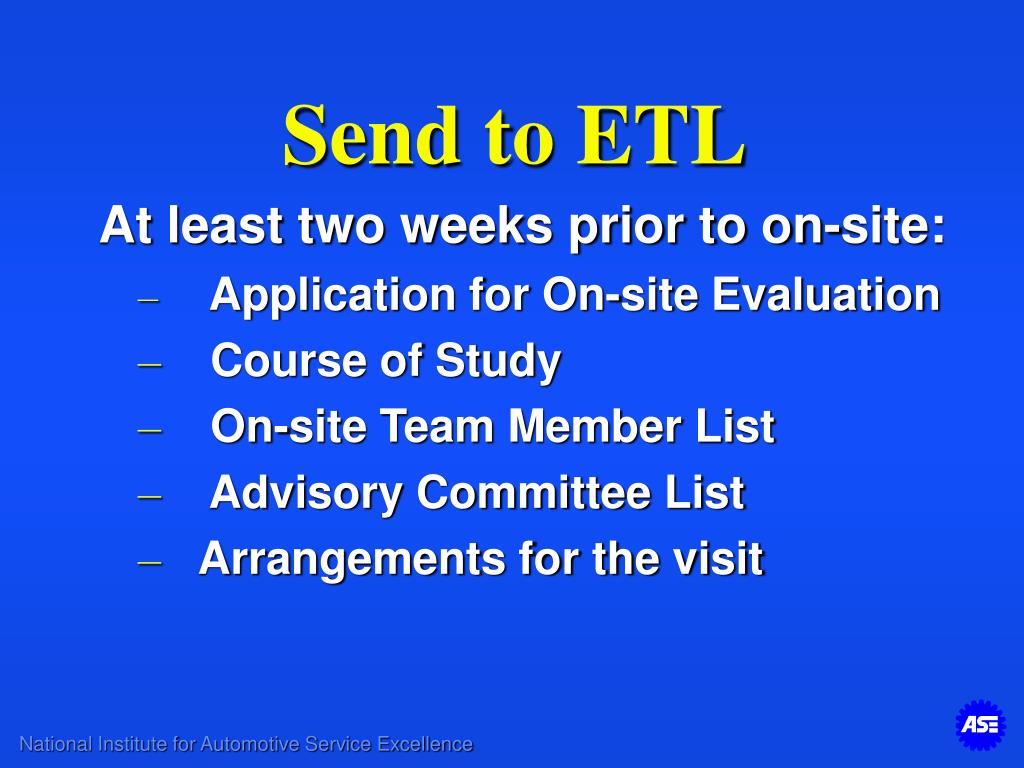 Send to ETL

At least two weeks prior to on-site:

– Application for On-site Evaluation
– Course of Study
– On-site Team Member List
– Advisory Committee List
– Arrangements for the visit

National Institute for Automotive Service Excellence

ASE